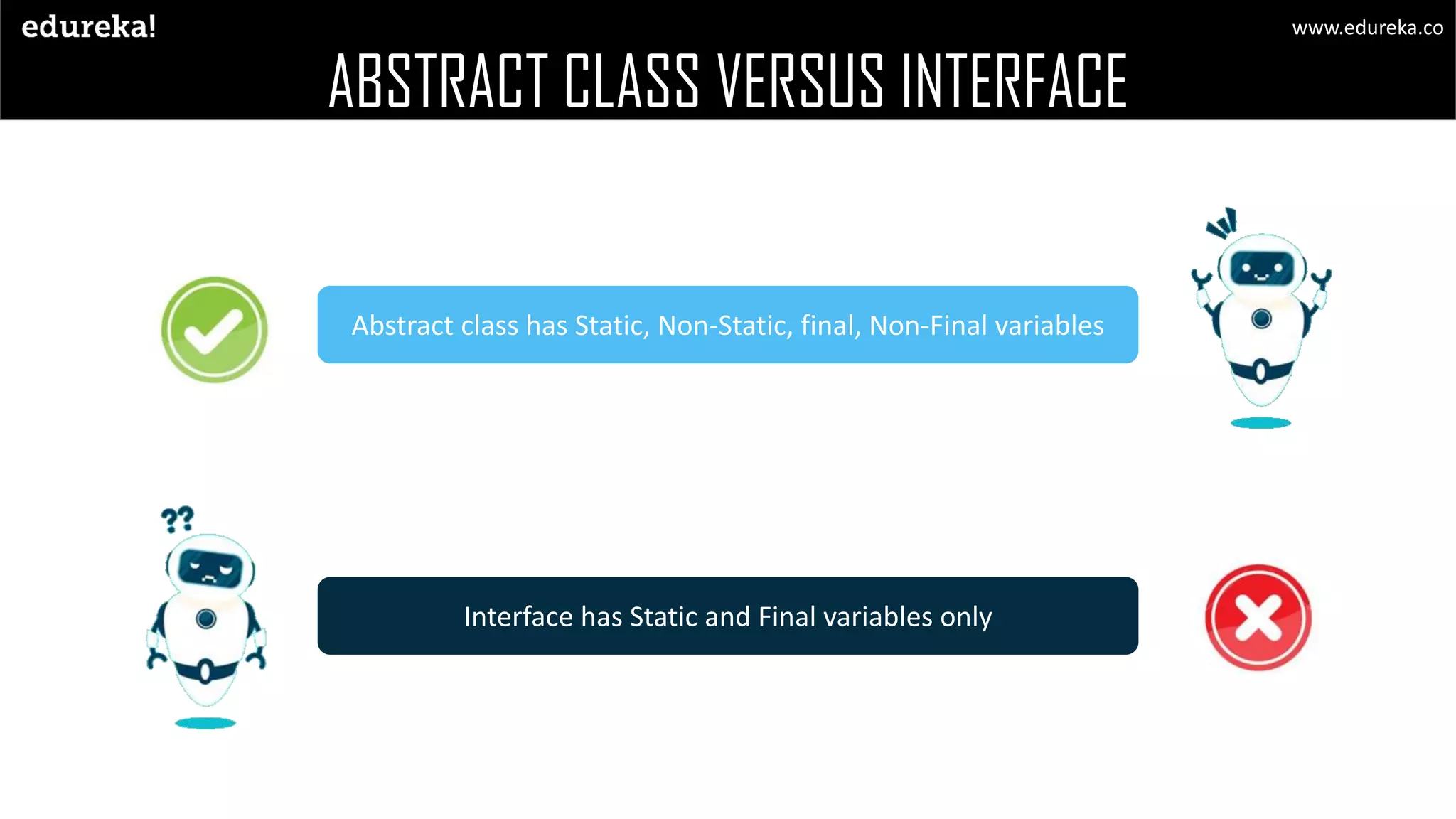 edureka!

www.edureka.co

ABSTRACT CLASS VERSUS INTERFACE

Abstract class has Static, Non-Static, final, Non-Final variables

??

Interface has Static and Final variables only